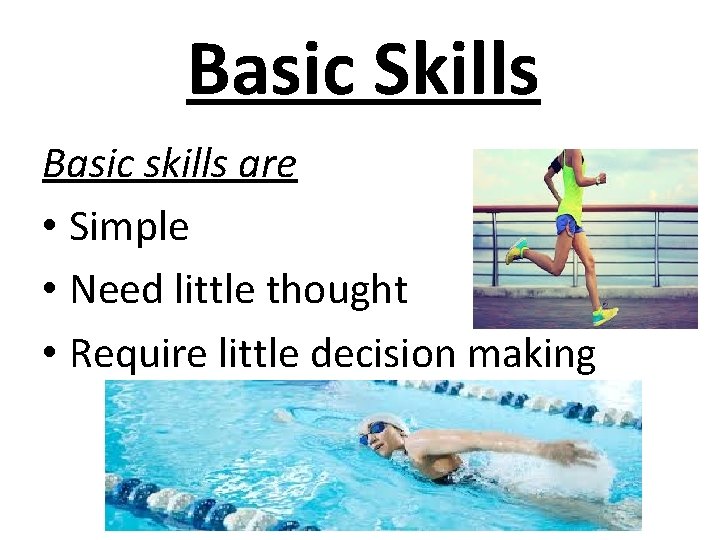 Basic Skills

Basic skills are

• Simple
• Need little thought
• Require little decision making